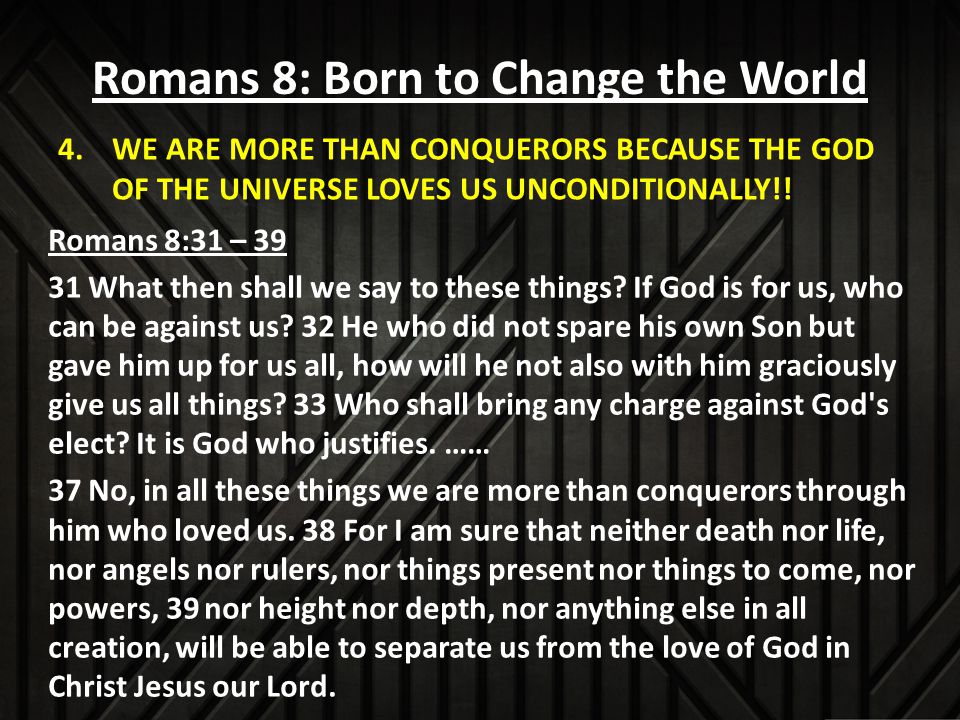 Romans 8: Born to Change the World

4. WE ARE MORE THAN CONQUERORS BECAUSE THE GOD OF THE UNIVERSE LOVES US UNCONDITIONALLY!!

Romans 8:31 – 39

31 What then shall we say to these things? If God is for us, who can be against us? 32 He who did not spare his own Son but gave him up for us all, how will he not also with him graciously give us all things? 33 Who shall bring any charge against God's elect? It is God who justifies. ……

37 No, in all these things we are more than conquerors through him who loved us. 38 For I am sure that neither death nor life, nor angels nor rulers, nor things present nor things to come, nor powers, 39 nor height nor depth, nor anything else in all creation, will be able to separate us from the love of God in Christ Jesus our Lord.